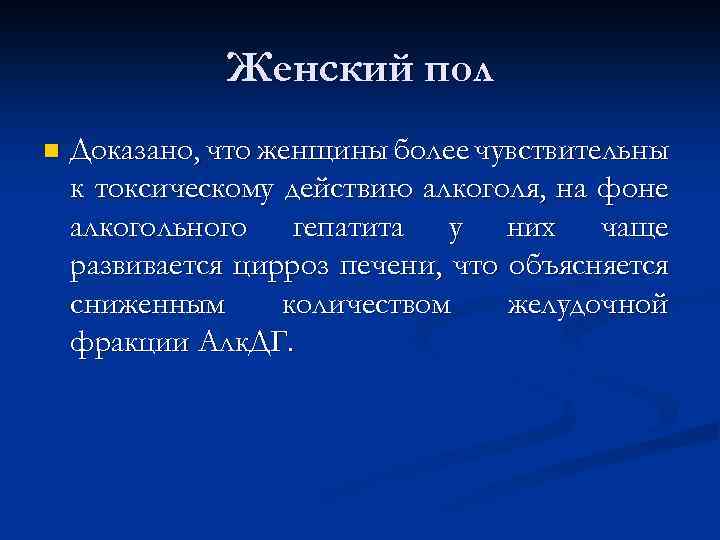 Женский пол

Доказано, что женщины более чувствительны к токсическому действию алкоголя, на фоне алкогольного гепатита у них чаще развивается цирроз печени, что объясняется сниженным количеством желудочной фракции АлкДГ.